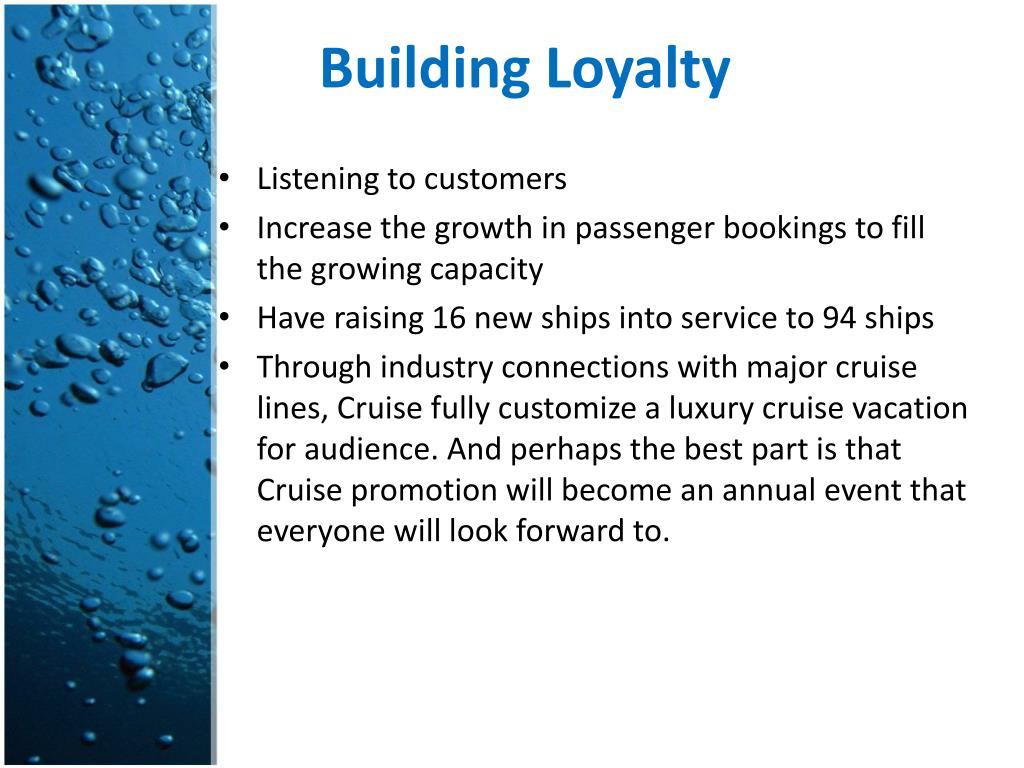 Building Loyalty

• Listening to customers
• Increase the growth in passenger bookings to fill the growing capacity
• Have raising 16 new ships into service to 94 ships
• Through industry connections with major cruise lines, Cruise fully customize a luxury cruise vacation for audience. And perhaps the best part is that Cruise promotion will become an annual event that everyone will look forward to.